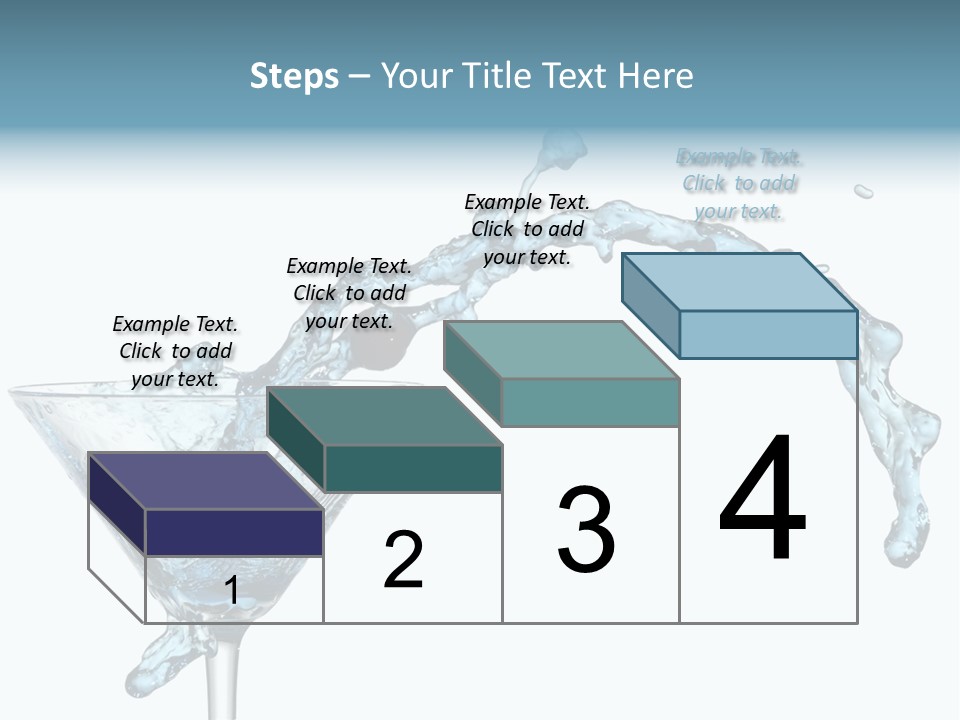 Steps – Your Title Text Here

Example Text. Click to add your text.

Example Text. Click to add your text.

Example Text. Click to add your text.

Example Text. Click to add your text.

1

2

3

4